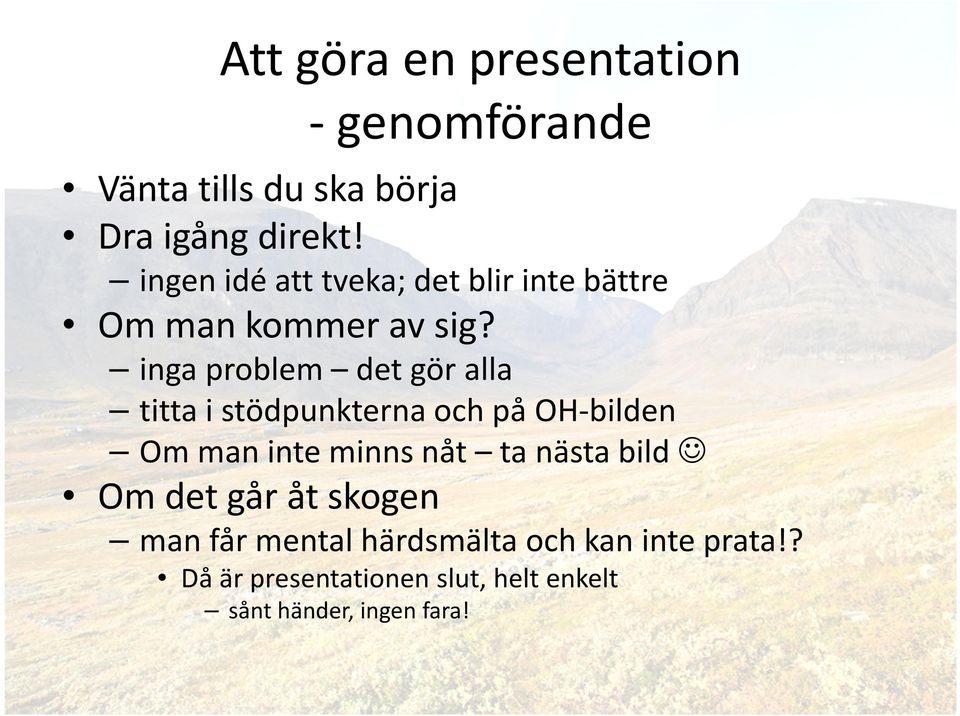 Att göra en presentation
- genomförande

• Vänta tills du ska börja
• Dra igång direkt!
– ingen idé att tveka; det blir inte bättre
• Om man kommer av sig?
– inga problem – det gör alla
– titta i stödpunkterna och på OH-bilden
– Om man inte minns nåt – ta nästa bild ☺
• Om det går åt skogen
– man får mental härdsmälta och kan inte prata!?
• Då är presentationen slut, helt enkelt
– sånt händer, ingen fara!